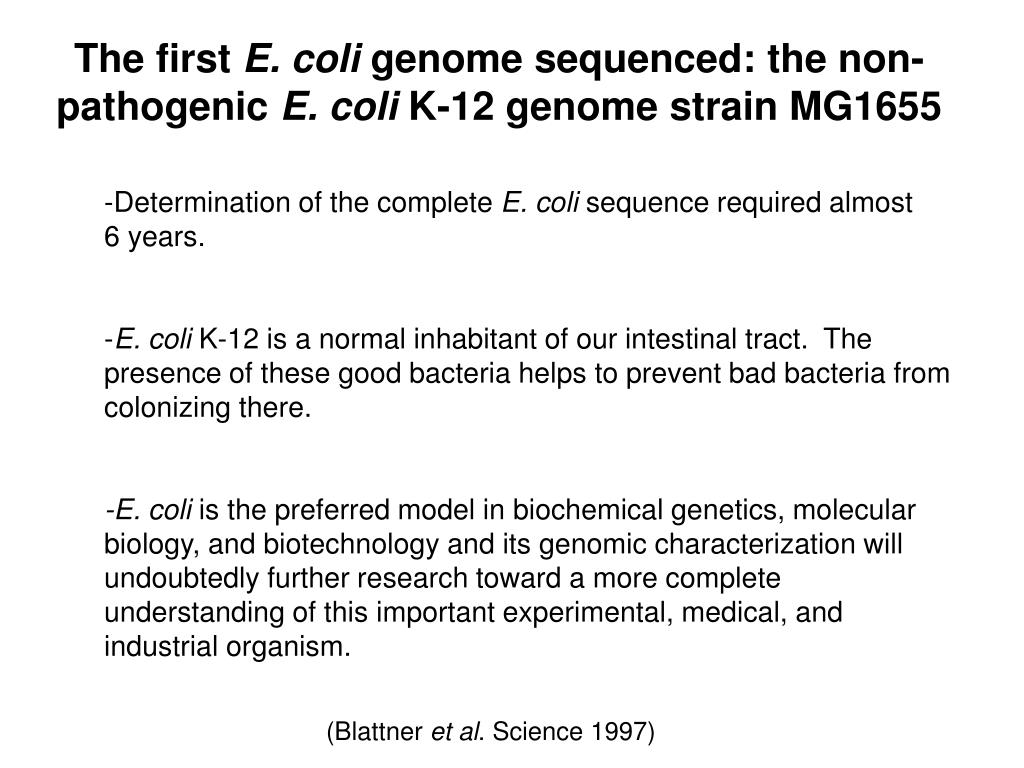 The first E. coli genome sequenced: the non-pathogenic E. coli K-12 genome strain MG1655

-Determination of the complete E. coli sequence required almost 6 years.

-E. coli K-12 is a normal inhabitant of our intestinal tract. The presence of these good bacteria helps to prevent bad bacteria from colonizing there.

-E. coli is the preferred model in biochemical genetics, molecular biology, and biotechnology and its genomic characterization will undoubtedly further research toward a more complete understanding of this important experimental, medical, and industrial organism.

(Blattner et al. Science 1997)